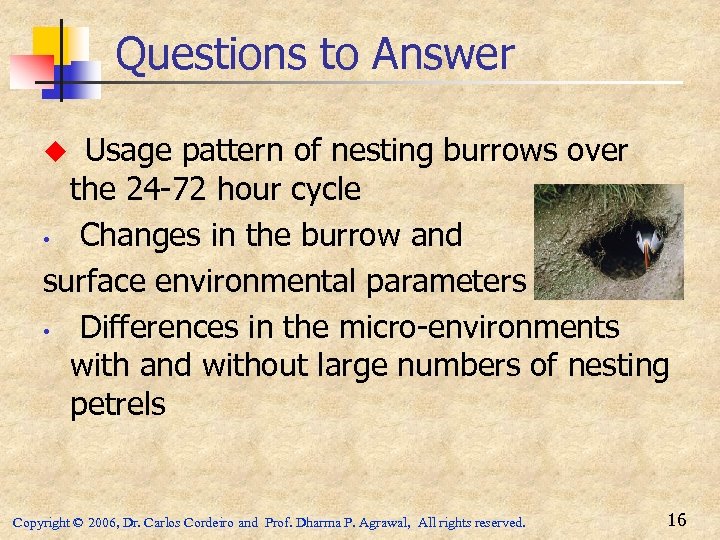 Questions to Answer

◆ Usage pattern of nesting burrows over the 24-72 hour cycle

• Changes in the burrow and surface environmental parameters

• Differences in the micro-environments with and without large numbers of nesting petrels

Copyright © 2006, Dr. Carlos Cordeiro and Prof. Dharma P. Agrawal, All rights reserved.

16